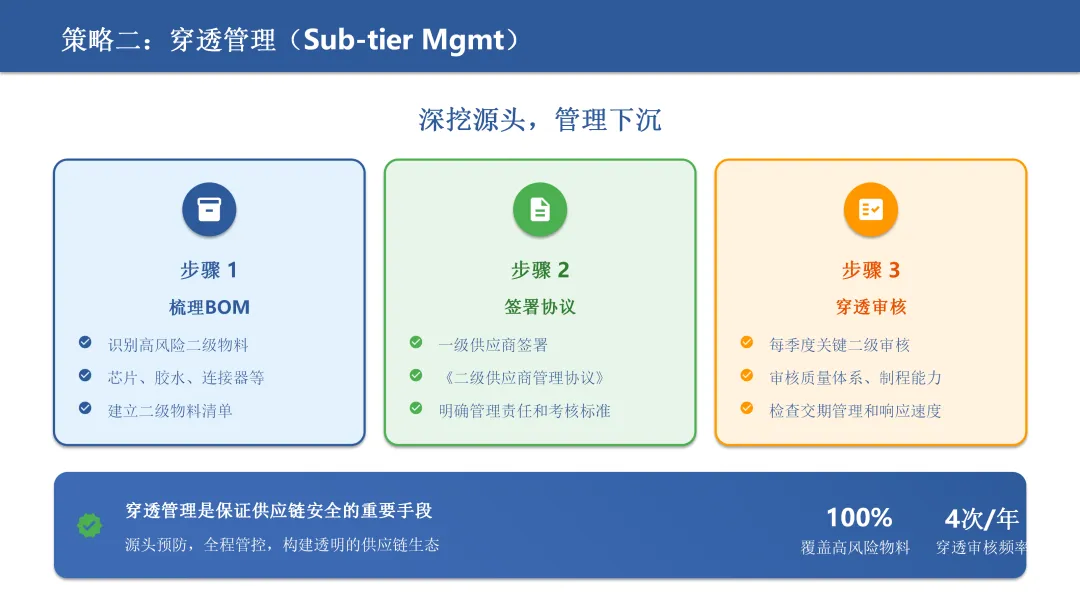 策略二：穿透管理（Sub-tier Mgmt）

深挖源头，管理下沉

步骤 1
梳理BOM
识别高风险二级物料
芯片、胶水、连接器等
建立二级物料清单

步骤 2
签署协议
一级供应商签署
《二级供应商管理协议》
明确管理责任和考核标准

步骤 3
穿透审核
每季度关键二级审核
审核质量体系、制程能力
检查交期管理和响应速度

穿透管理是保证供应链安全的重要手段
源头预防，全程管控，构建透明的供应链生态

100%
覆盖高风险物料

4次/年
穿透审核频率